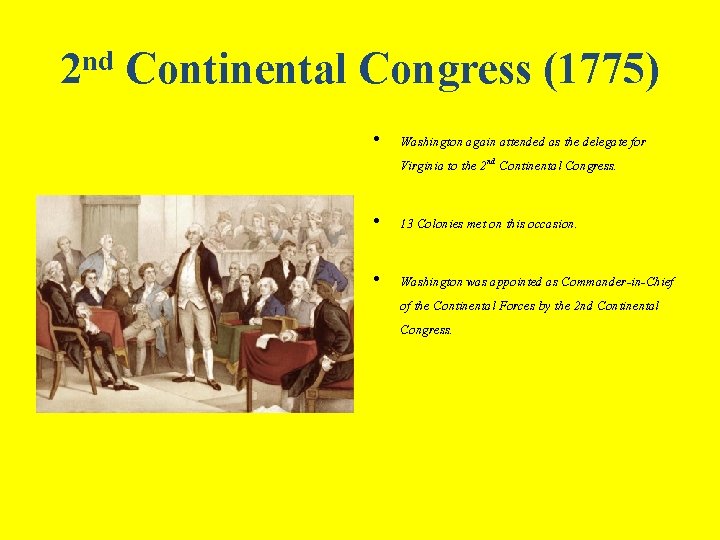 2nd Continental Congress (1775)

• Washington again attended as the delegate for Virginia to the 2nd Continental Congress.

• 13 Colonies met on this occasion.

• Washington was appointed as Commander-in-Chief of the Continental Forces by the 2nd Continental Congress.